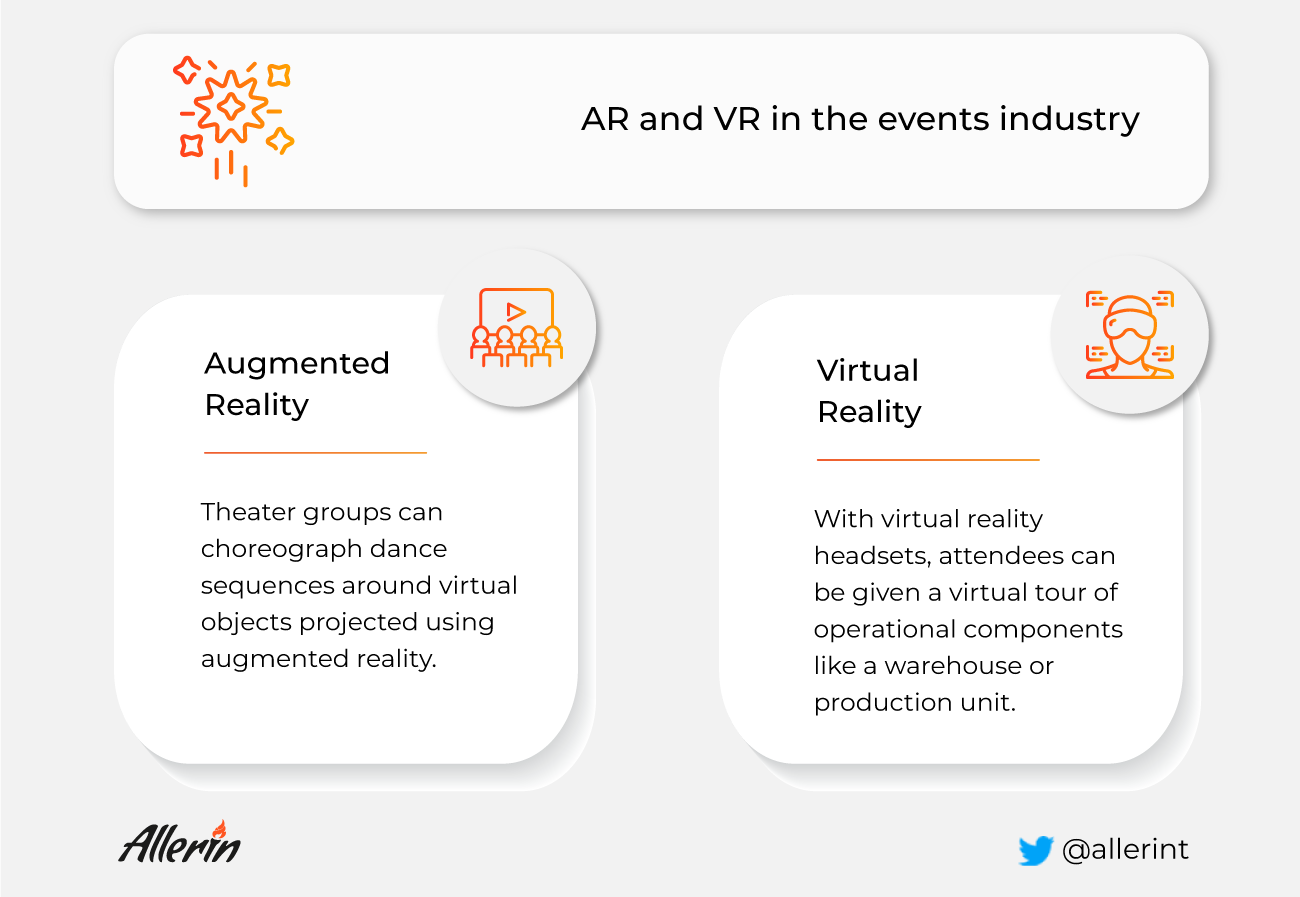 AR and VR in the events industry

Augmented Reality

Theater groups can choreograph dance sequences around virtual objects projected using augmented reality.

Virtual Reality

With virtual reality headsets, attendees can be given a virtual tour of operational components like a warehouse or production unit.

Allerin

@allerint